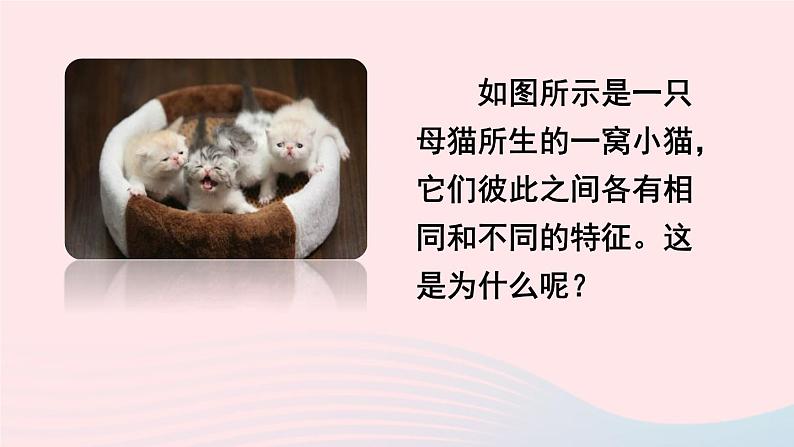 如图所示是一只母猫所生的一窝小猫，它们彼此之间各有相同和不同的特征。这是为什么呢？